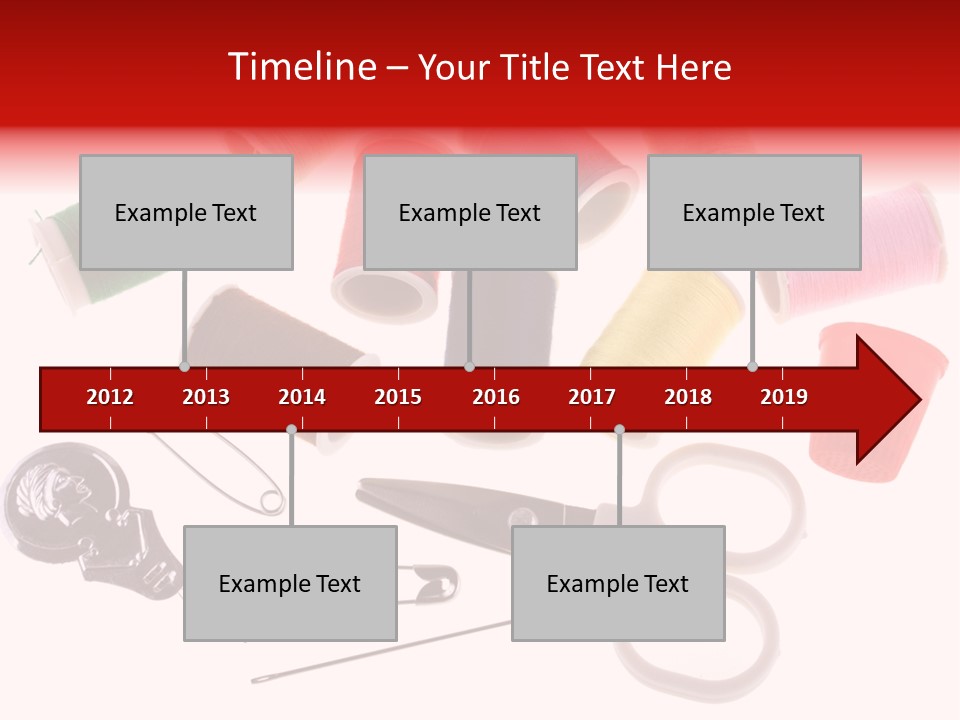 Timeline – Your Title Text Here

Example Text

Example Text

Example Text

2012 2013 2014 2015 2016 2017 2018 2019

Example Text

Example Text